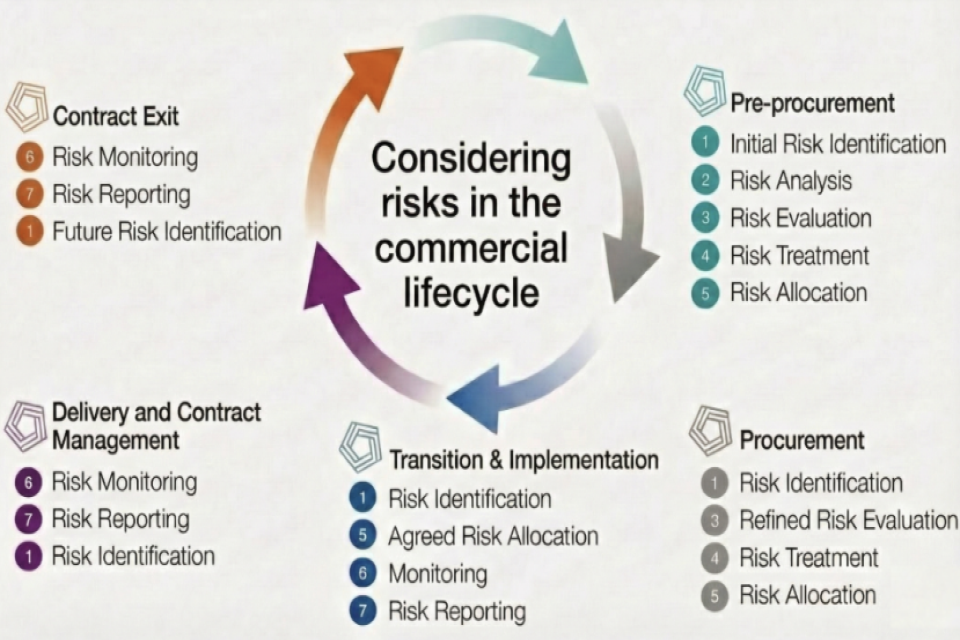 Considering risks in the commercial lifecycle

Pre-procurement
1 Initial Risk Identification
2 Risk Analysis
3 Risk Evaluation
4 Risk Treatment
5 Risk Allocation

Procurement
1 Risk Identification
3 Refined Risk Evaluation
4 Risk Treatment
5 Risk Allocation

Transition & Implementation
1 Risk Identification
5 Agreed Risk Allocation
6 Monitoring
7 Risk Reporting

Delivery and Contract Management
6 Risk Monitoring
7 Risk Reporting
1 Risk Identification

Contract Exit
6 Risk Monitoring
7 Risk Reporting
1 Future Risk Identification